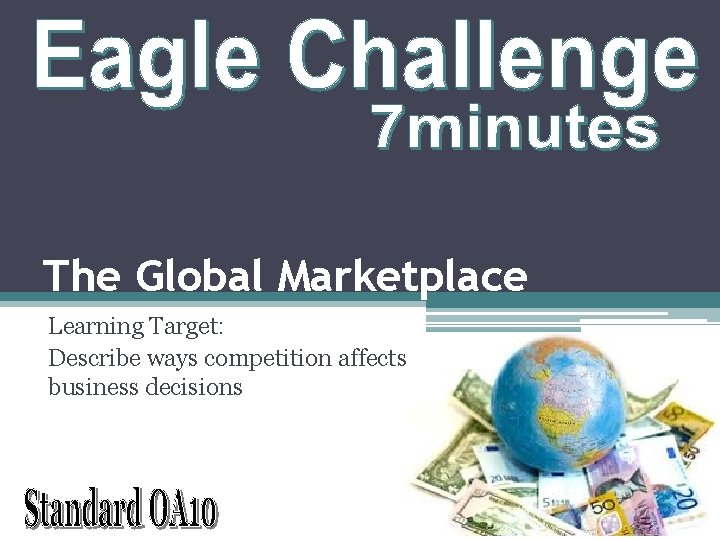 Eagle Challenge
7minutes

The Global Marketplace

Learning Target:
Describe ways competition affects business decisions

Standard OA10